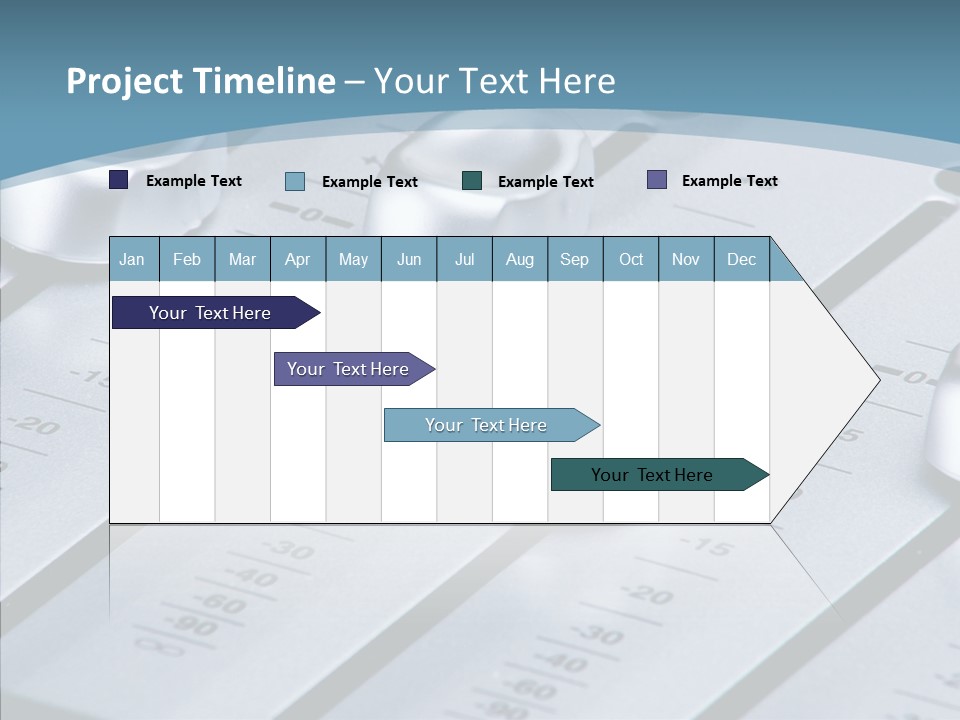 Project Timeline – Your Text Here

Example Text Example Text Example Text Example Text

| Jan | Feb | Mar | Apr | May | Jun | Jul | Aug | Sep | Oct | Nov | Dec |
|---|---|---|---|---|---|---|---|---|---|---|---|

Your Text Here

Your Text Here

Your Text Here

Your Text Here